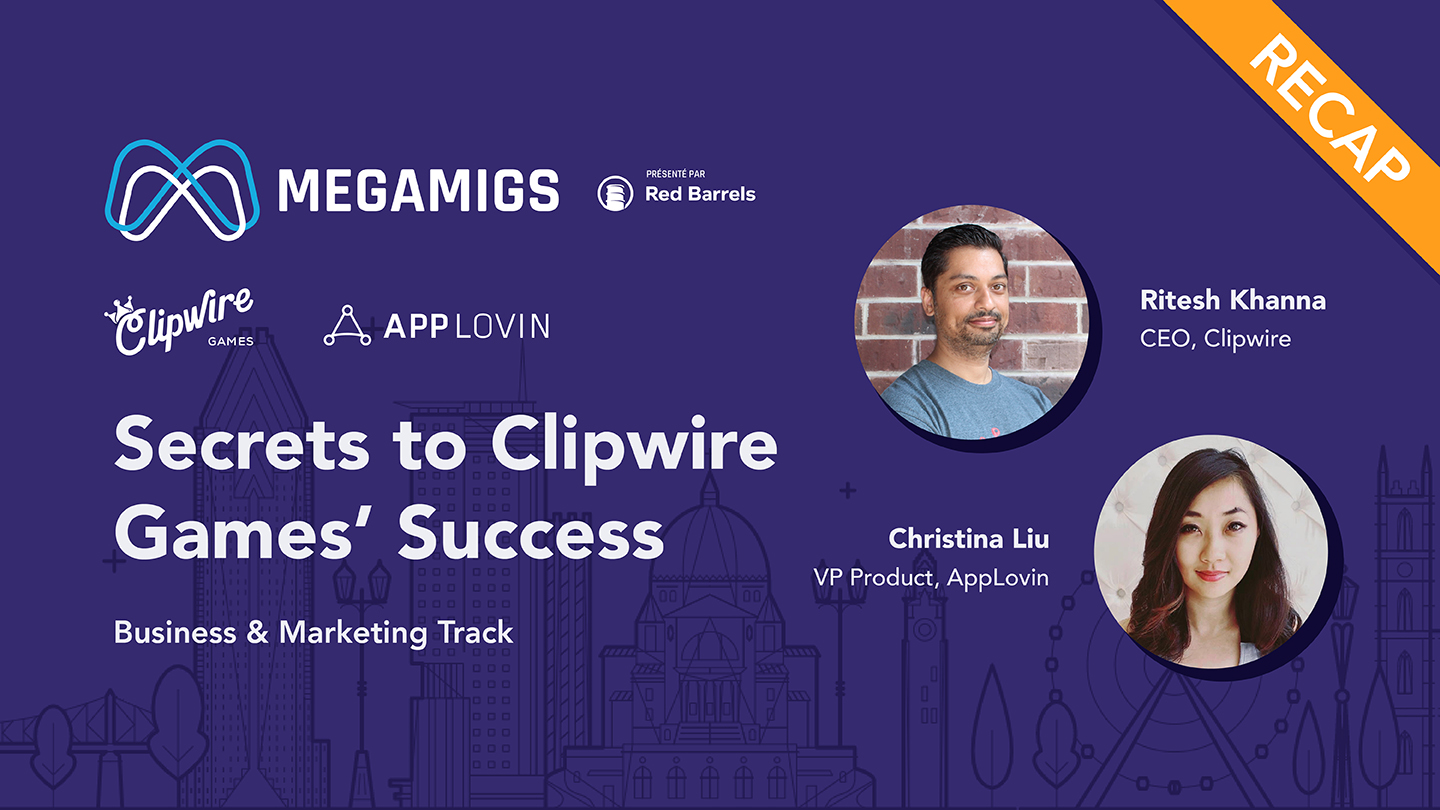 RECAP

MEGAMIGS

PRÉSENTÉ PAR
Red Barrels

Clipwire GAMES

APPLOVIN

Secrets to Clipwire Games' Success

Business & Marketing Track

Ritesh Khanna
CEO, Clipwire

Christina Liu
VP Product, AppLovin